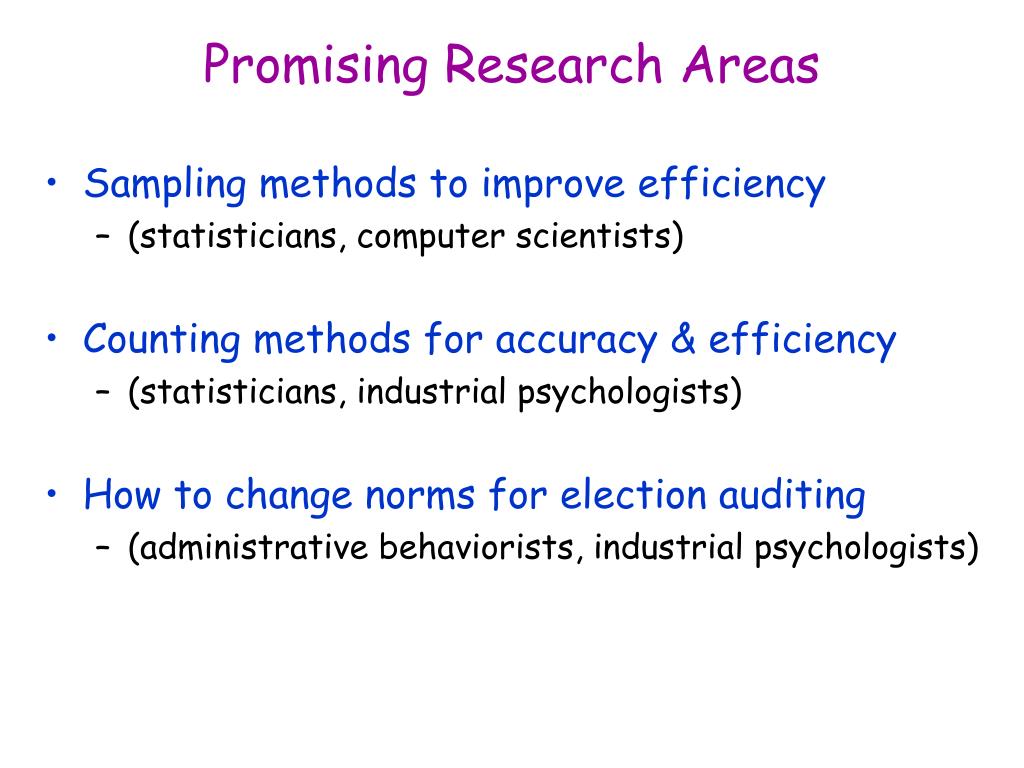 Promising Research Areas

• Sampling methods to improve efficiency
– (statisticians, computer scientists)

• Counting methods for accuracy & efficiency
– (statisticians, industrial psychologists)

• How to change norms for election auditing
– (administrative behaviorists, industrial psychologists)